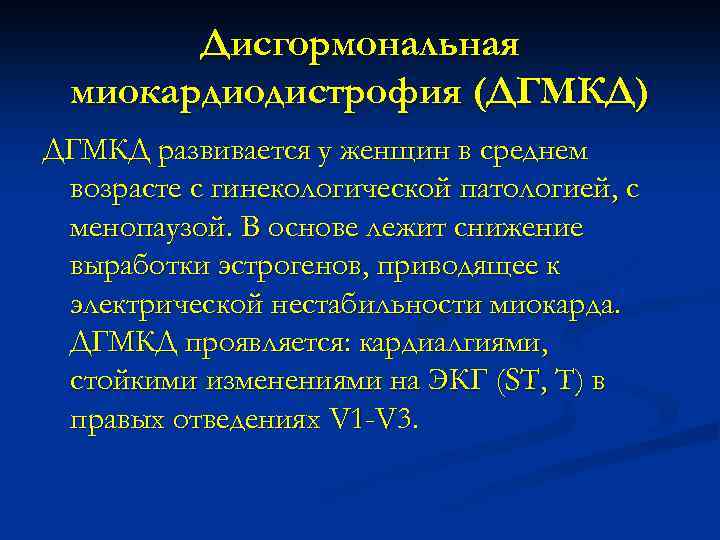 Дисгормональная миокардиодистрофия (ДГМКД)

ДГМКД развивается у женщин в среднем возрасте с гинекологической патологией, с менопаузой. В основе лежит снижение выработки эстрогенов, приводящее к электрической нестабильности миокарда. ДГМКД проявляется: кардиалгиями, стойкими изменениями на ЭКГ (ST, T) в правых отведениях V1-V3.